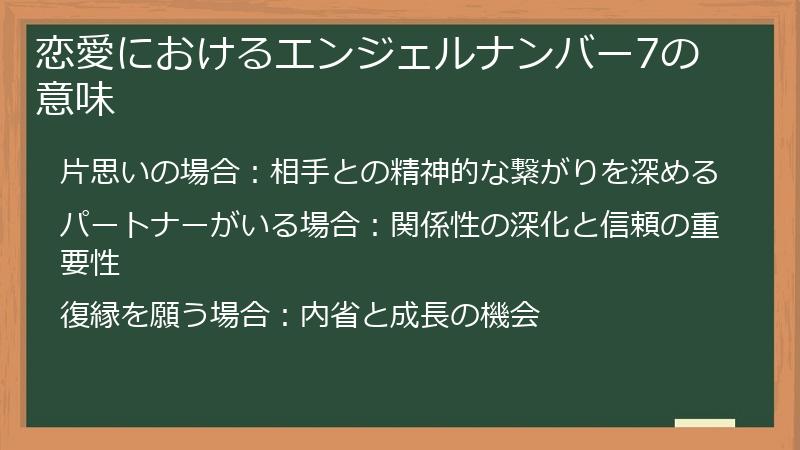 恋愛におけるエンジェルナンバー7の意味

片思いの場合：相手との精神的な繋がりを深める

パートナーがいる場合：関係性の深化と信頼の重要性

復縁を願う場合：内省と成長の機会